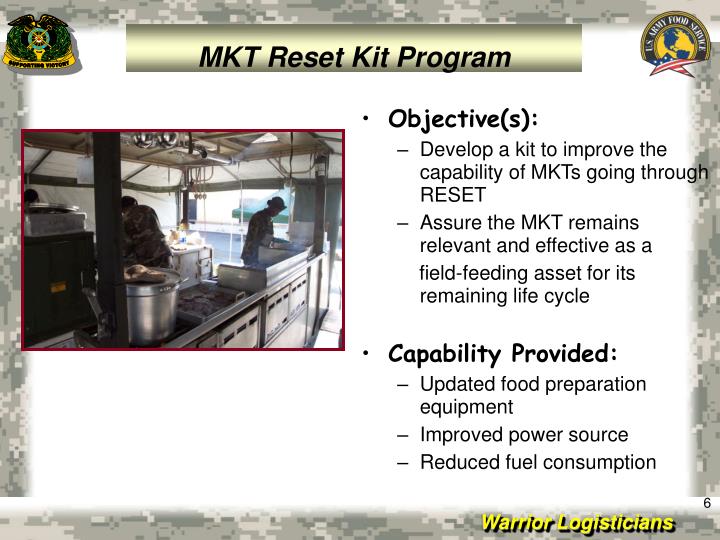 SUPPORTING VICTORY

MKT Reset Kit Program

U.S. ARMY FOOD SERVICE

• Objective(s):
– Develop a kit to improve the capability of MKTs going through RESET
– Assure the MKT remains relevant and effective as a field-feeding asset for its remaining life cycle

• Capability Provided:
– Updated food preparation equipment
– Improved power source
– Reduced fuel consumption

6

Warrior Logisticians